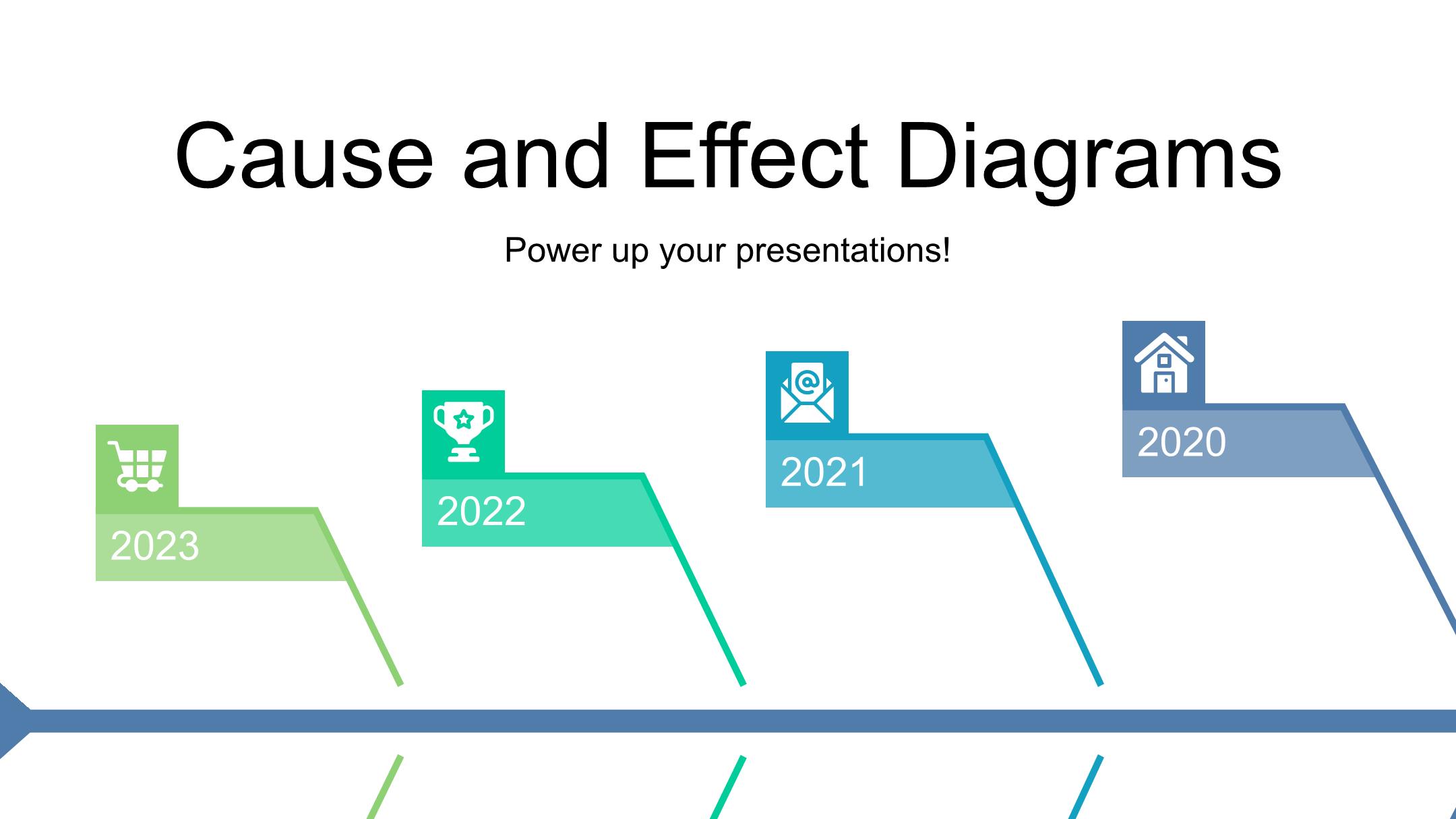 Cause and Effect Diagrams

Power up your presentations!

2023

2022

2021

2020